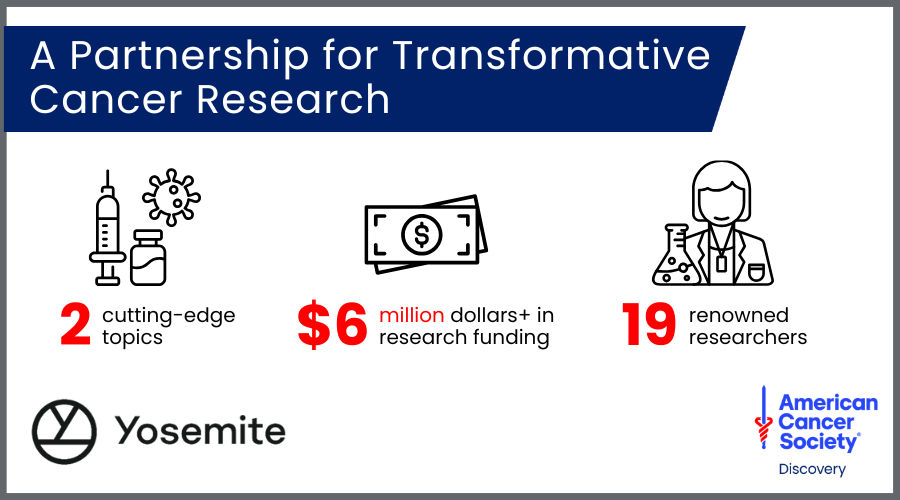 A Partnership for Transformative Cancer Research

2 cutting-edge topics

$6 million dollars+ in research funding

19 renowned researchers

Yosemite

American Cancer Society®
Discovery